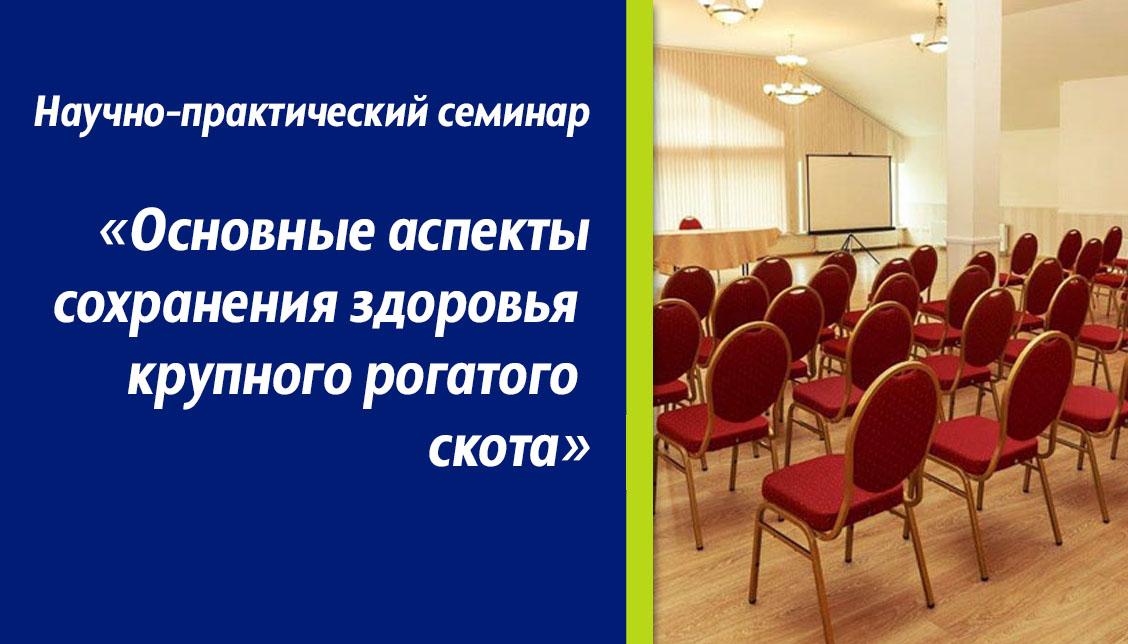 Научно-практический семинар

«Основные аспекты сохранения здоровья крупного рогатого скота»